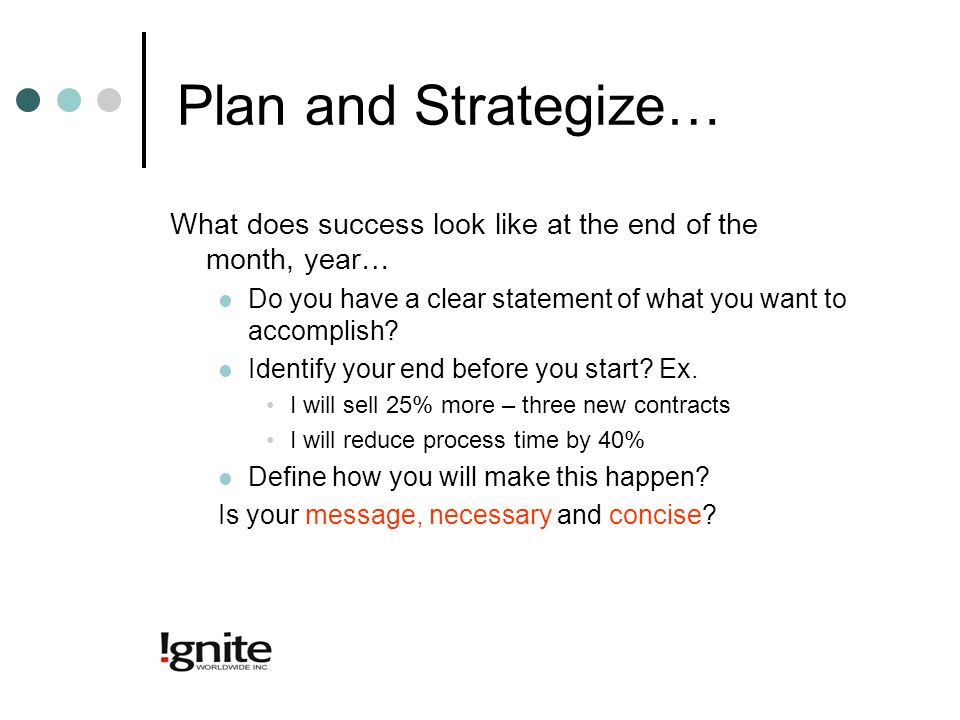 Plan and Strategize…

What does success look like at the end of the month, year…

- Do you have a clear statement of what you want to accomplish?
- Identify your end before you start? Ex.
  - I will sell 25% more – three new contracts
  - I will reduce process time by 40%
- Define how you will make this happen?

Is your message, necessary and concise?

!gnite
WORLDWIDE INC.